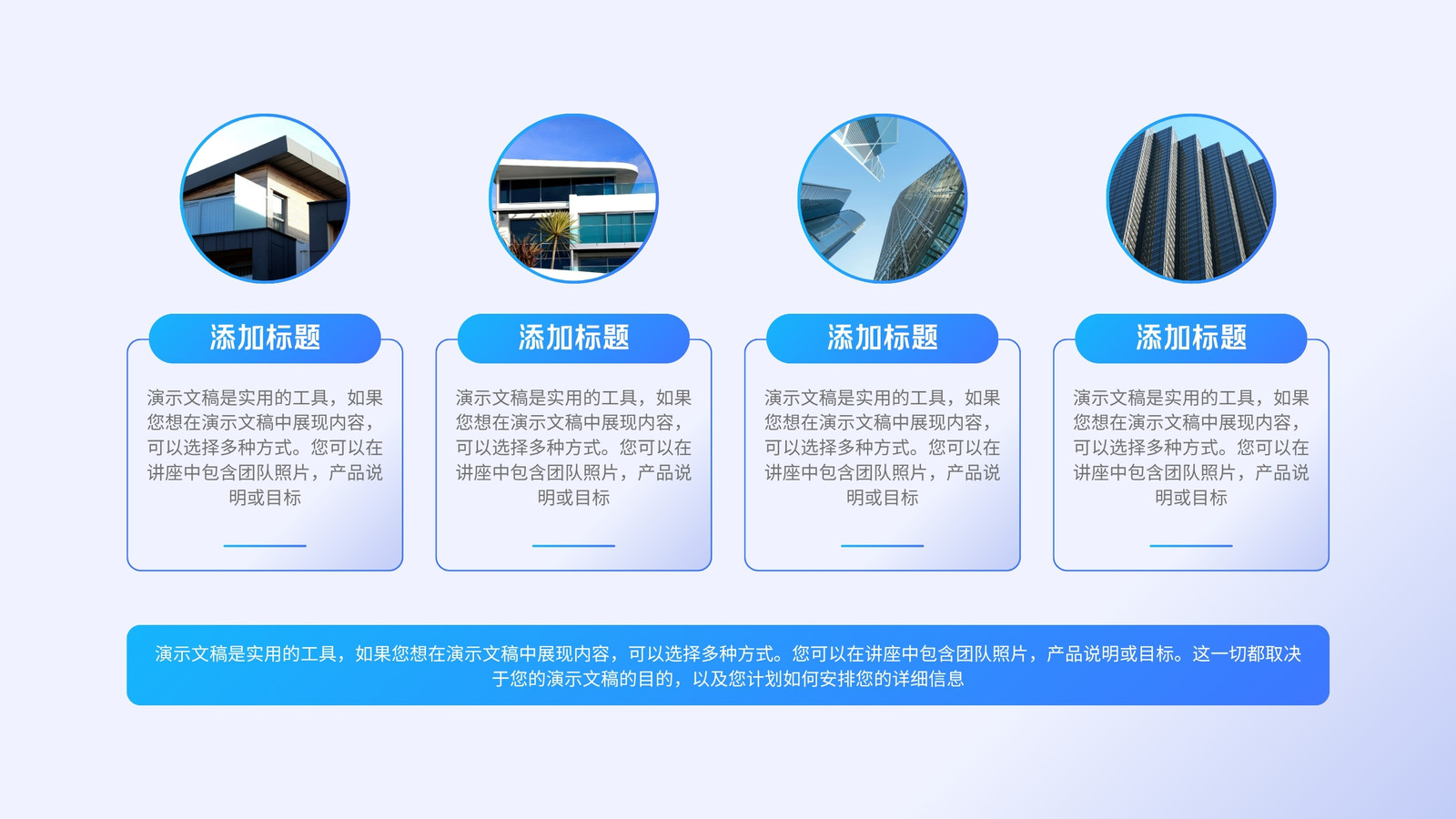 添加标题

演示文稿是实用的工具，如果您想在演示文稿中展现内容，可以选择多种方式。您可以在讲座中包含团队照片，产品说明或目标

添加标题

演示文稿是实用的工具，如果您想在演示文稿中展现内容，可以选择多种方式。您可以在讲座中包含团队照片，产品说明或目标

添加标题

演示文稿是实用的工具，如果您想在演示文稿中展现内容，可以选择多种方式。您可以在讲座中包含团队照片，产品说明或目标

添加标题

演示文稿是实用的工具，如果您想在演示文稿中展现内容，可以选择多种方式。您可以在讲座中包含团队照片，产品说明或目标

演示文稿是实用的工具，如果您想在演示文稿中展现内容，可以选择多种方式。您可以在讲座中包含团队照片，产品说明或目标。这一切都取决于您的演示文稿的目的，以及您计划如何安排您的详细信息